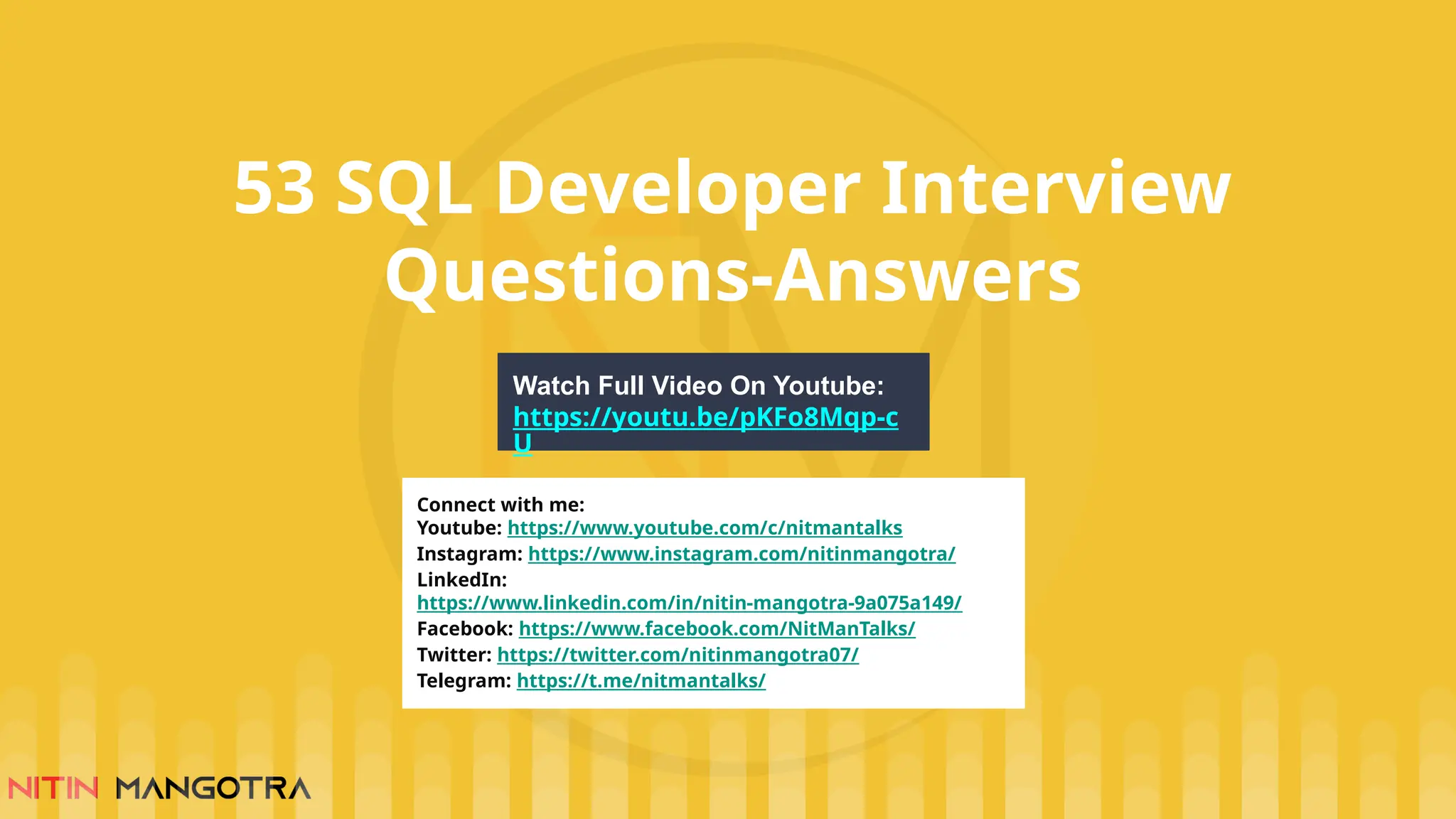 53 SQL Developer Interview Questions-Answers

Watch Full Video On Youtube: https://youtu.be/pKFo8Mqp-cU

Connect with me:
Youtube: https://www.youtube.com/c/nitmantalks
Instagram: https://www.instagram.com/nitinmangotra/
LinkedIn: https://www.linkedin.com/in/nitin-mangotra-9a075a149/
Facebook: https://www.facebook.com/NitManTalks/
Twitter: https://twitter.com/nitinmangotra07/
Telegram: https://t.me/nitmantalks/

NITIN MANGOTRA